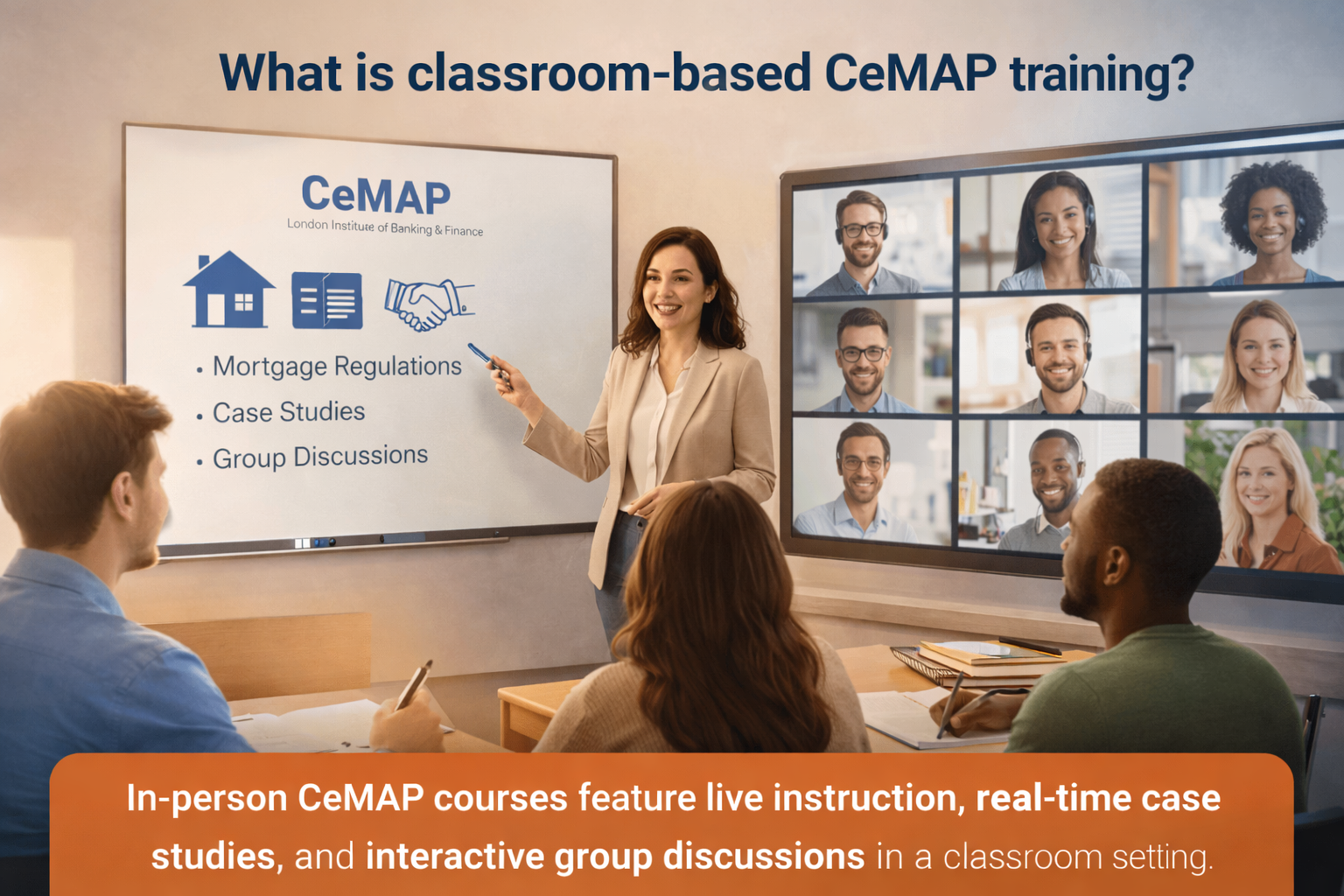 What is classroom-based CeMAP training?

CeMAP
London Institute of Banking & Finance

• Mortgage Regulations
• Case Studies
• Group Discussions

In-person CeMAP courses feature live instruction, real-time case studies, and interactive group discussions in a classroom setting.